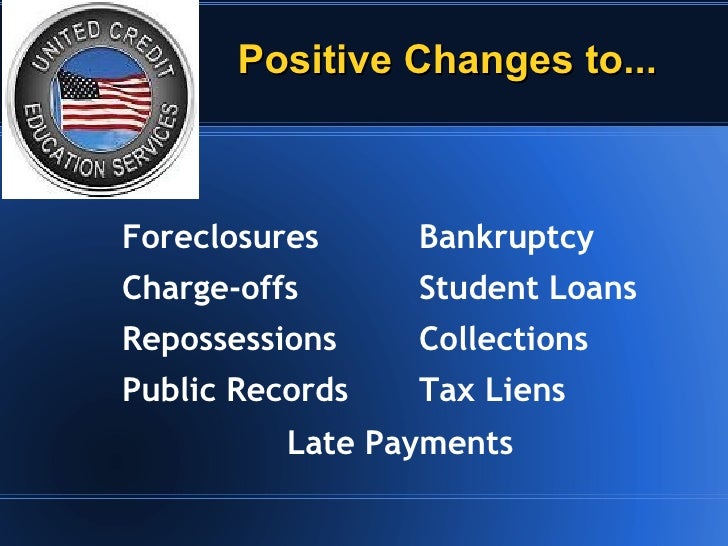 UNITED CREDIT
EDUCATION SERVICES

Positive Changes to...

Foreclosures
Charge-offs
Repossessions
Public Records

Bankruptcy
Student Loans
Collections
Tax Liens

Late Payments